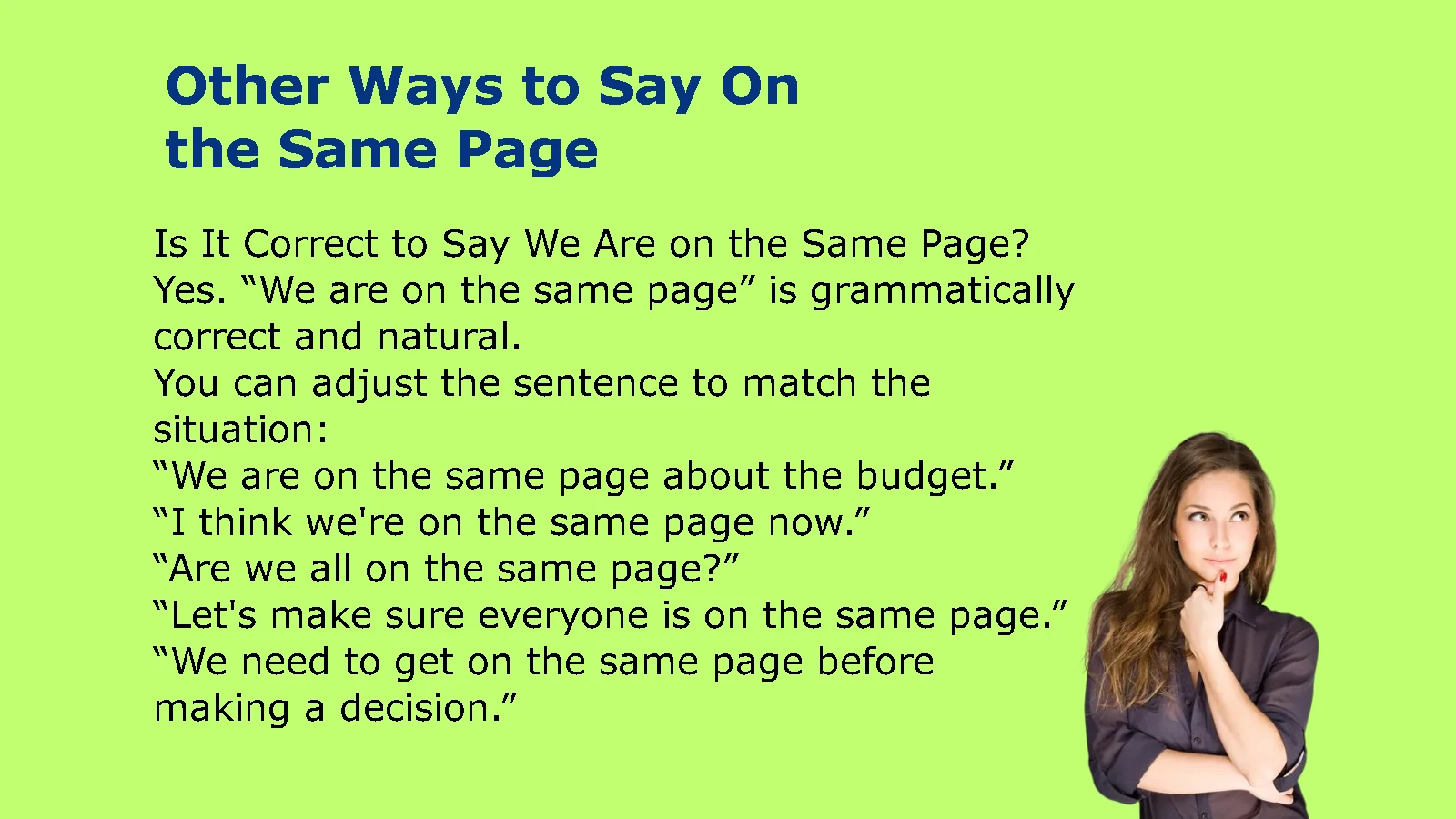 Other Ways to Say On the Same Page

Is It Correct to Say We Are on the Same Page?
Yes. "We are on the same page" is grammatically correct and natural.
You can adjust the sentence to match the situation:
"We are on the same page about the budget."
"I think we're on the same page now."
"Are we all on the same page?"
"Let's make sure everyone is on the same page."
"We need to get on the same page before making a decision."